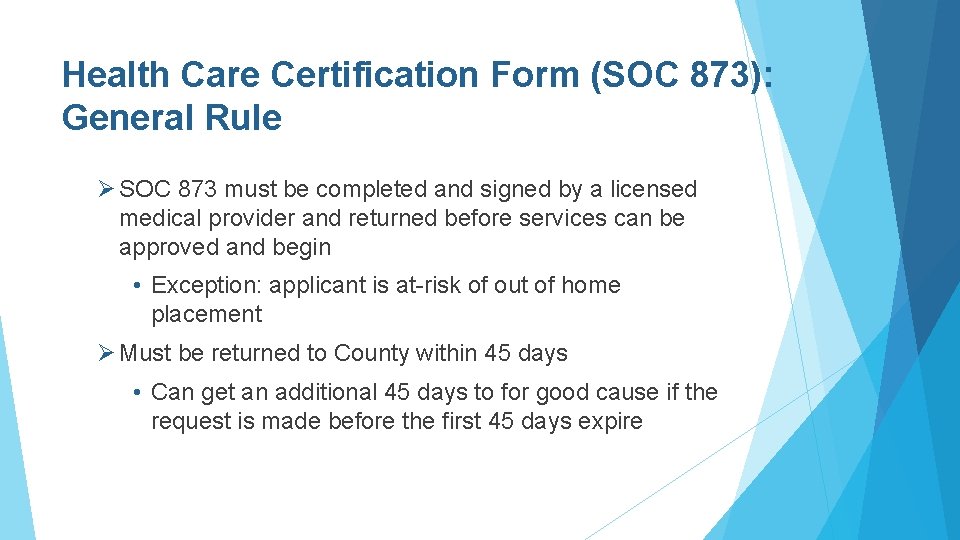 Health Care Certification Form (SOC 873): General Rule

➢ SOC 873 must be completed and signed by a licensed medical provider and returned before services can be approved and begin

• Exception: applicant is at-risk of out of home placement

➢ Must be returned to County within 45 days

• Can get an additional 45 days to for good cause if the request is made before the first 45 days expire